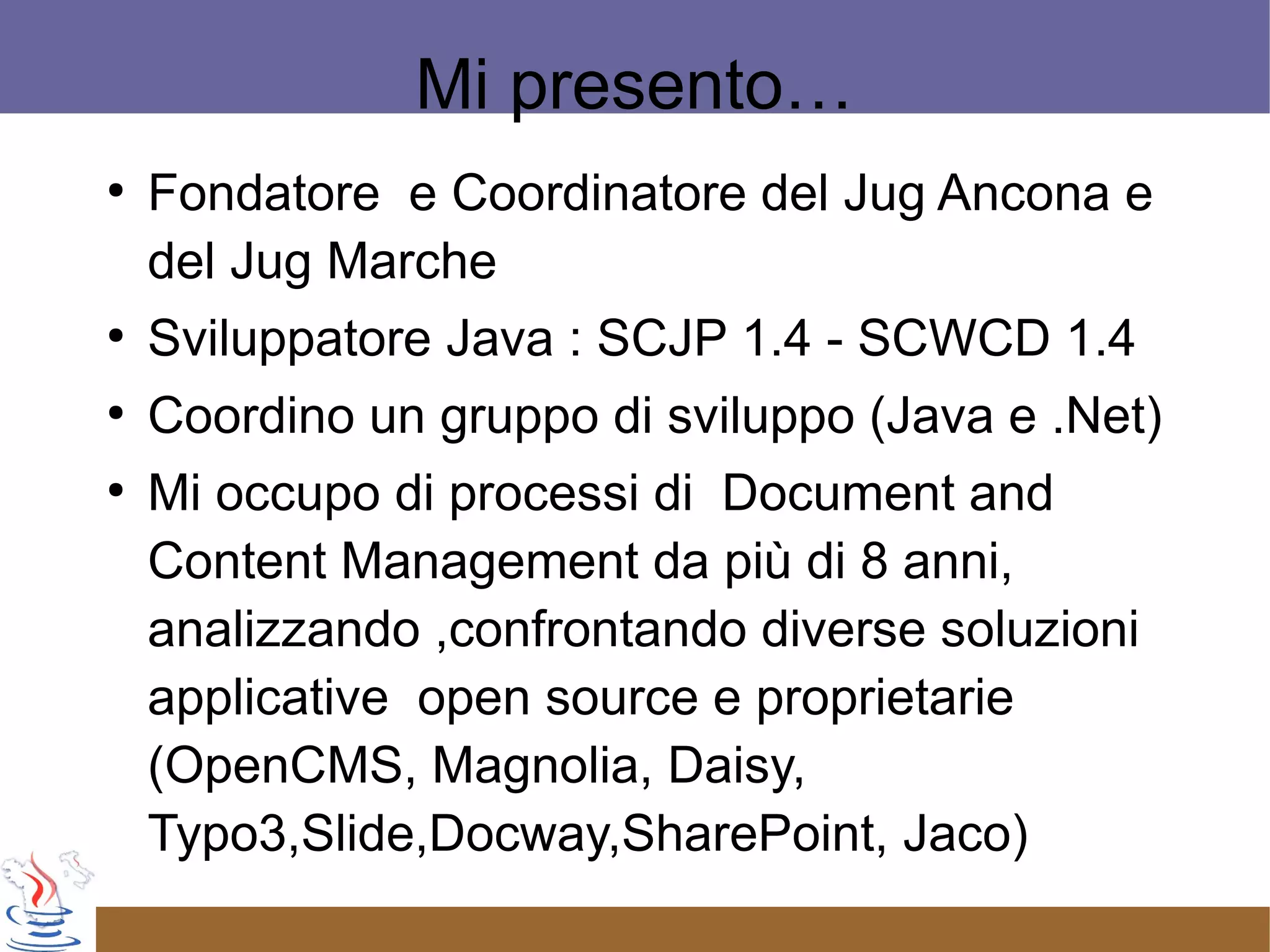 Mi presento…

• Fondatore e Coordinatore del Jug Ancona e del Jug Marche
• Sviluppatore Java : SCJP 1.4 - SCWCD 1.4
• Coordino un gruppo di sviluppo (Java e .Net)
• Mi occupo di processi di Document and Content Management da più di 8 anni, analizzando ,confrontando diverse soluzioni applicative open source e proprietarie (OpenCMS, Magnolia, Daisy, Typo3,Slide,Docway,SharePoint, Jaco)